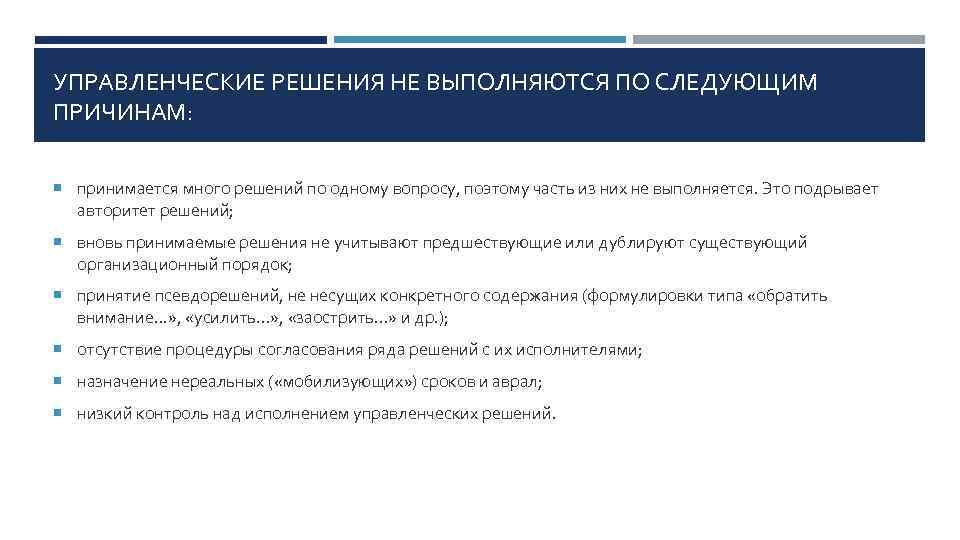 УПРАВЛЕНЧЕСКИЕ РЕШЕНИЯ НЕ ВЫПОЛНЯЮТСЯ ПО СЛЕДУЮЩИМ ПРИЧИНАМ:

принимается много решений по одному вопросу, поэтому часть из них не выполняется. Это подрывает авторитет решений;

вновь принимаемые решения не учитывают предшествующие или дублируют существующий организационный порядок;

принятие псевдорешений, не несущих конкретного содержания (формулировки типа «обратить внимание...», «усилить...», «заострить...» и др.);

отсутствие процедуры согласования ряда решений с их исполнителями;

назначение нереальных («мобилизующих») сроков и аврал;

низкий контроль над исполнением управленческих решений.